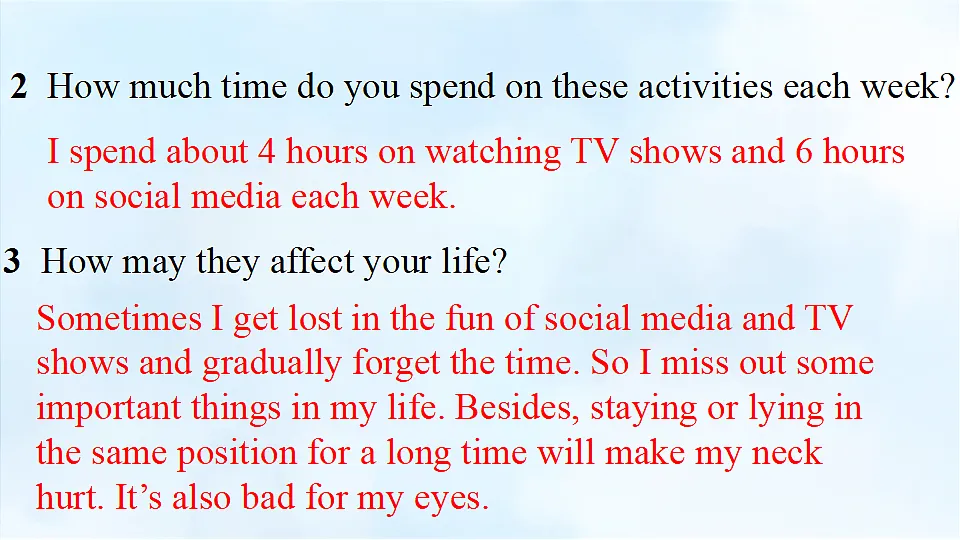 2 How much time do you spend on these activities each week?

I spend about 4 hours on watching TV shows and 6 hours on social media each week.

3 How may they affect your life?

Sometimes I get lost in the fun of social media and TV shows and gradually forget the time. So I miss out some important things in my life. Besides, staying or lying in the same position for a long time will make my neck hurt. It's also bad for my eyes.